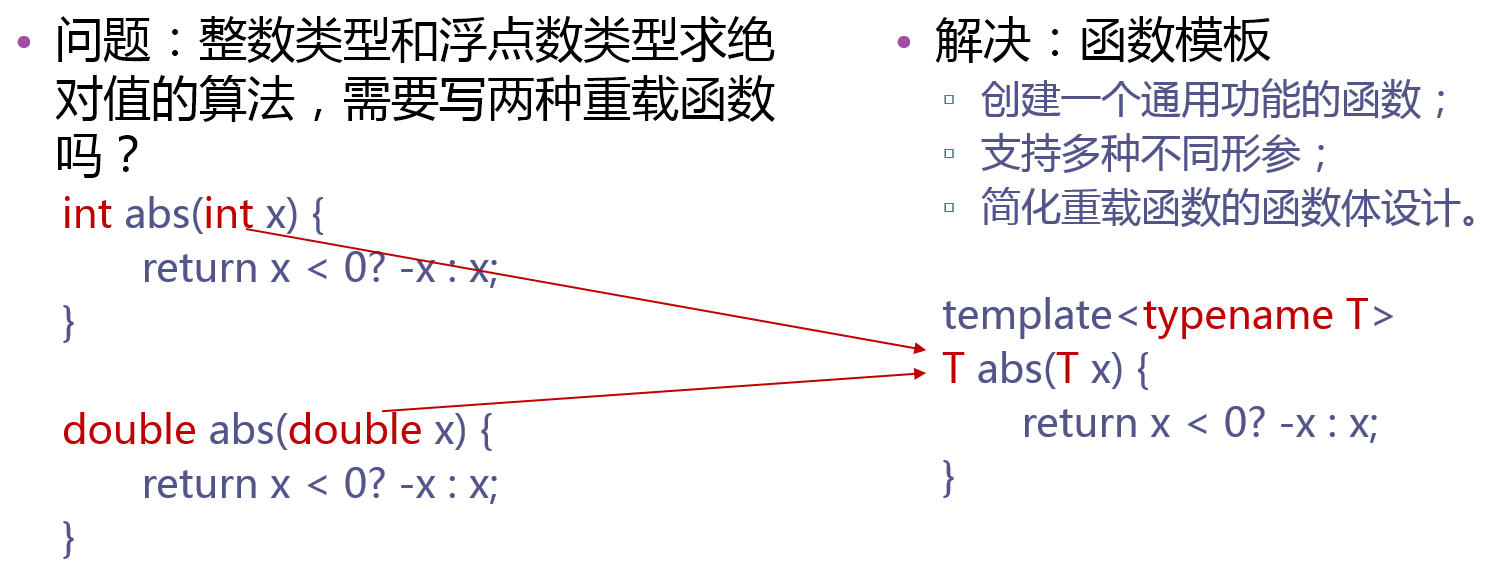 • 问题：整数类型和浮点数类型求绝对值的算法，需要写两种重载函数吗？

int abs(int x) {
return x < 0? -x : x;
}

double abs(double x) {
return x < 0? -x : x;
}

• 解决：函数模板
▫ 创建一个通用功能的函数；
▫ 支持多种不同形参；
▫ 简化重载函数的函数体设计。

template<typename T>
T abs(T x) {
return x < 0? -x : x;
}